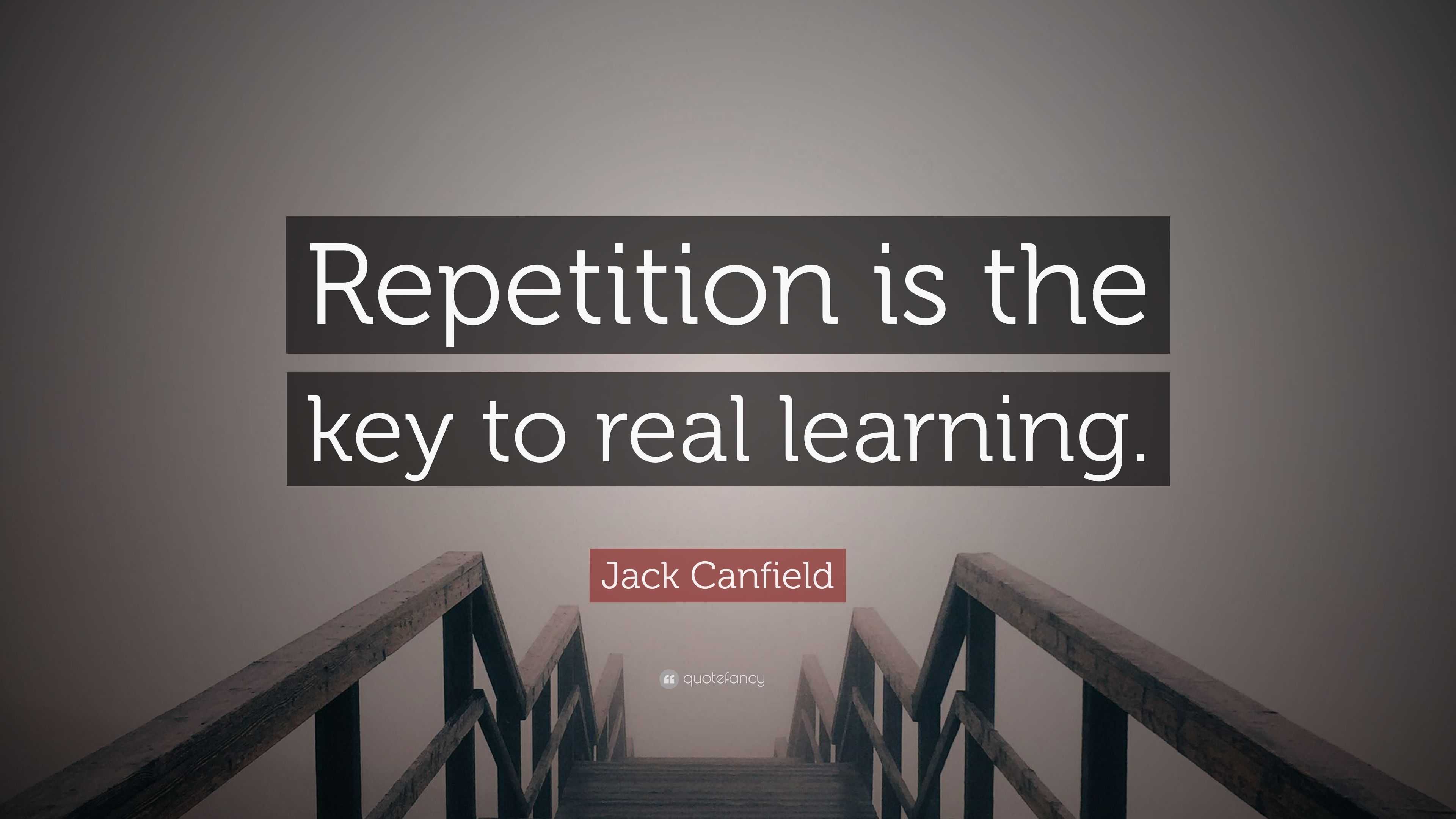 Repetition is the key to real learning.

Jack Canfield

quotefancy